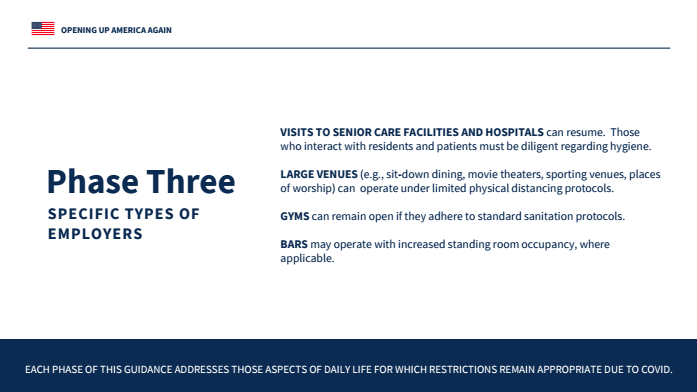 OPENING UP AMERICA AGAIN

Phase Three
SPECIFIC TYPES OF EMPLOYERS

VISITS TO SENIOR CARE FACILITIES AND HOSPITALS can resume. Those who interact with residents and patients must be diligent regarding hygiene.

LARGE VENUES (e.g., sit-down dining, movie theaters, sporting venues, places of worship) can operate under limited physical distancing protocols.

GYMS can remain open if they adhere to standard sanitation protocols.

BARS may operate with increased standing room occupancy, where applicable.

EACH PHASE OF THIS GUIDANCE ADDRESSES THOSE ASPECTS OF DAILY LIFE FOR WHICH RESTRICTIONS REMAIN APPROPRIATE DUE TO COVID.